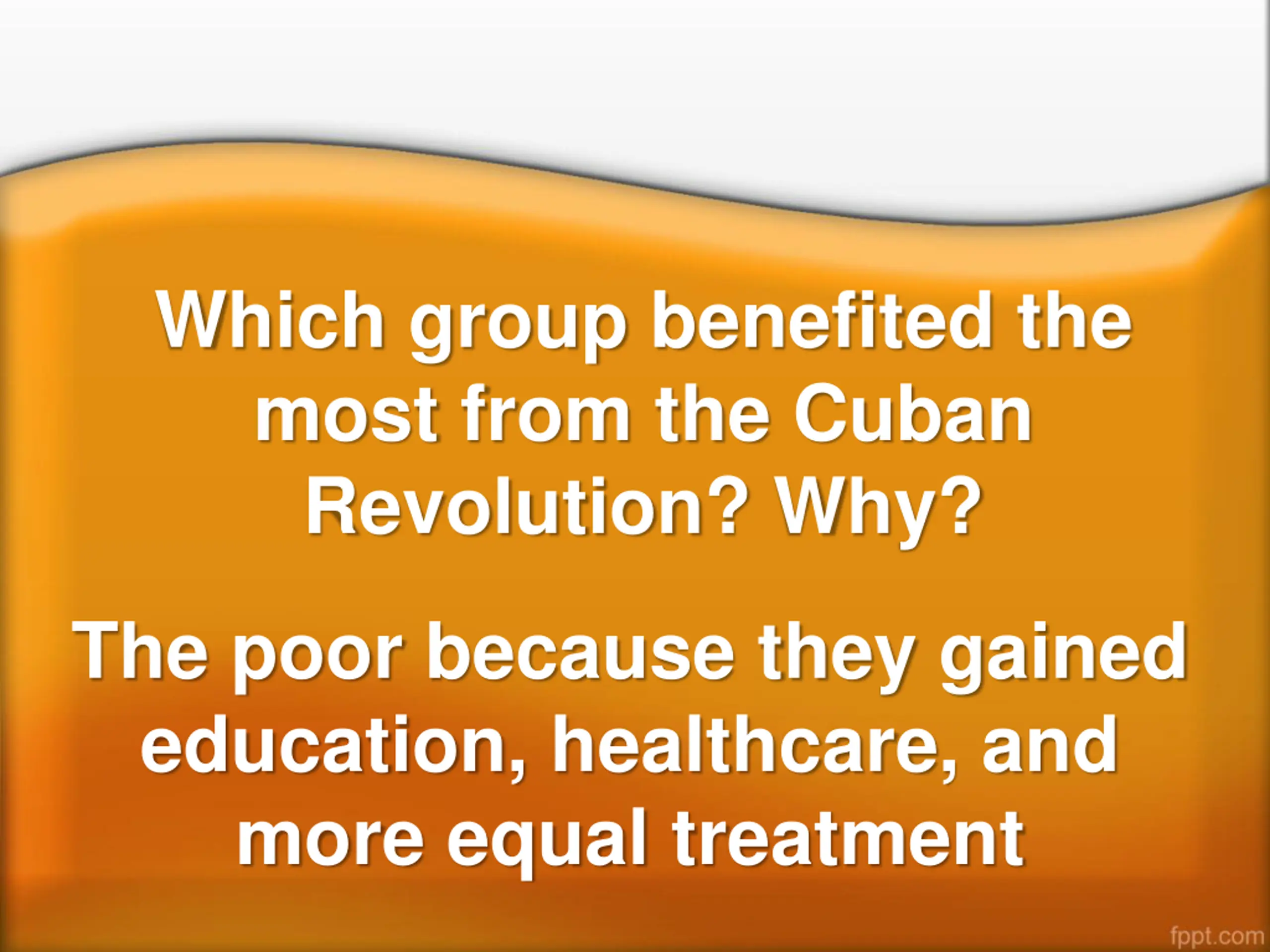 Which group benefited the most from the Cuban Revolution? Why?

The poor because they gained education, healthcare, and more equal treatment

fppt.com